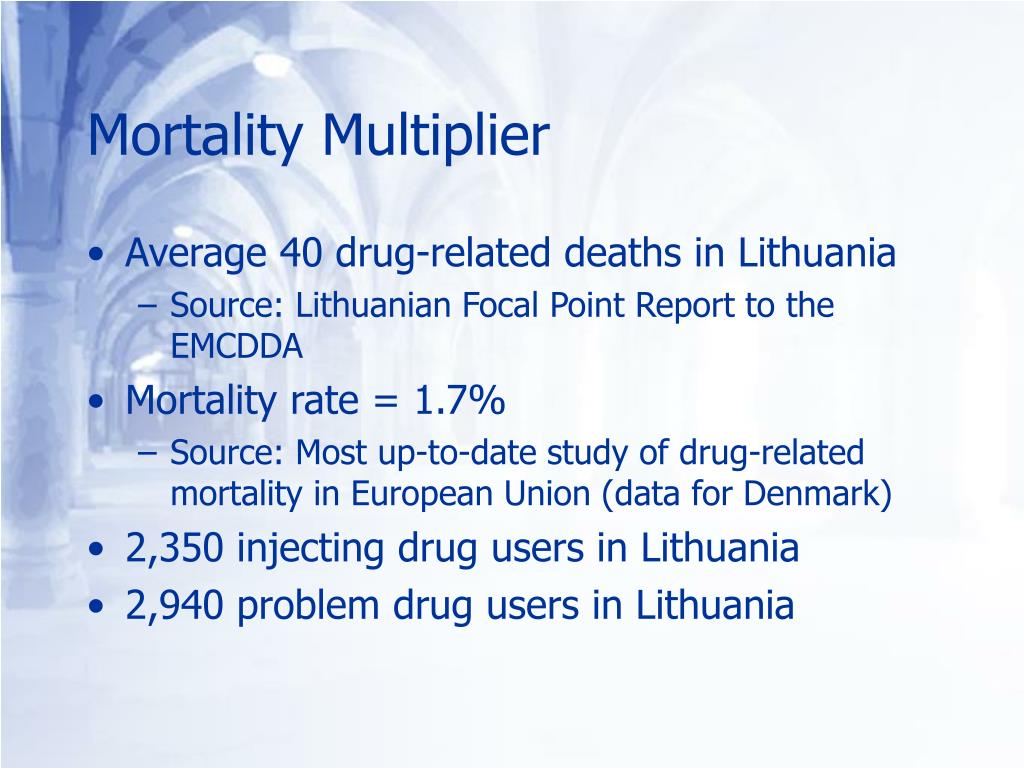 Mortality Multiplier

• Average 40 drug-related deaths in Lithuania
– Source: Lithuanian Focal Point Report to the EMCDDA
• Mortality rate = 1.7%
– Source: Most up-to-date study of drug-related mortality in European Union (data for Denmark)
• 2,350 injecting drug users in Lithuania
• 2,940 problem drug users in Lithuania